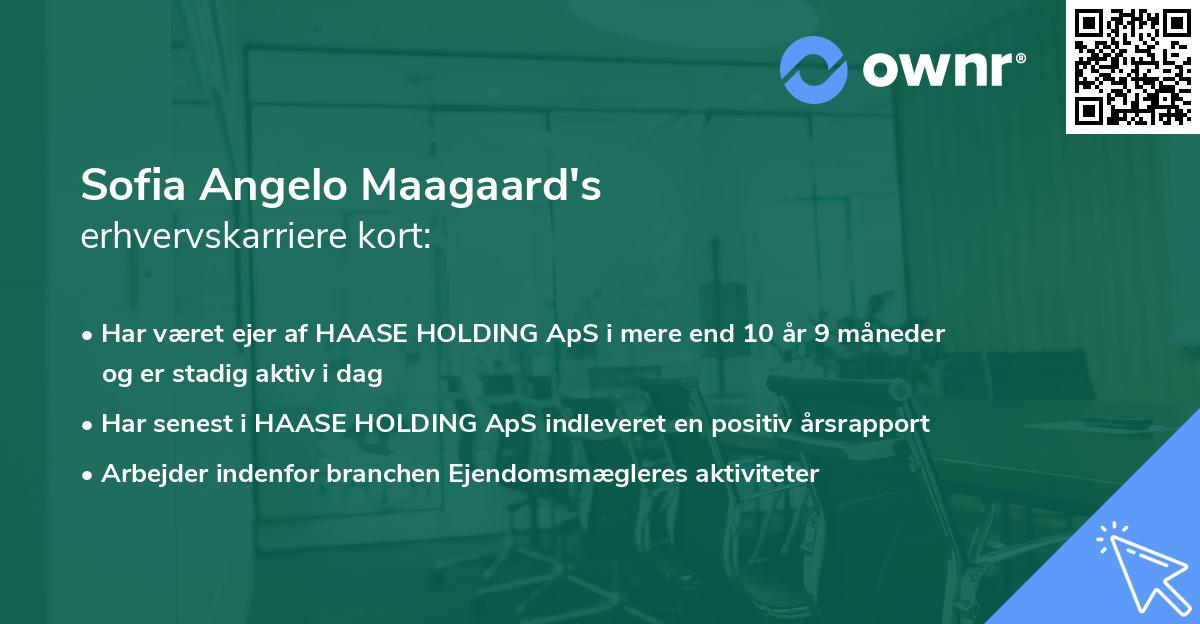 ownr®

Sofia Angelo Maagaard's
erhvervskarriere kort:

• Har været ejer af HAASE HOLDING ApS i mere end 10 år 9 måneder og er stadig aktiv i dag
• Har senest i HAASE HOLDING ApS indleveret en positiv årsrapport
• Arbejder indenfor branchen Ejendomsmægleres aktiviteter